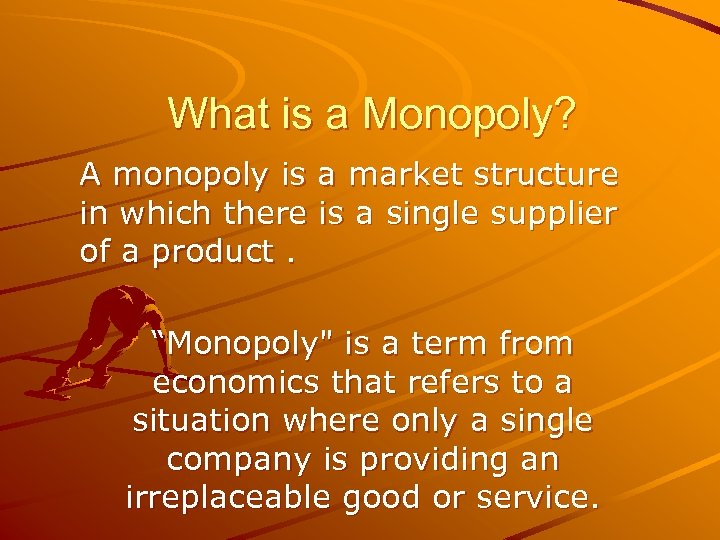 What is a Monopoly?

A monopoly is a market structure in which there is a single supplier of a product .

"Monopoly" is a term from economics that refers to a situation where only a single company is providing an irreplaceable good or service.